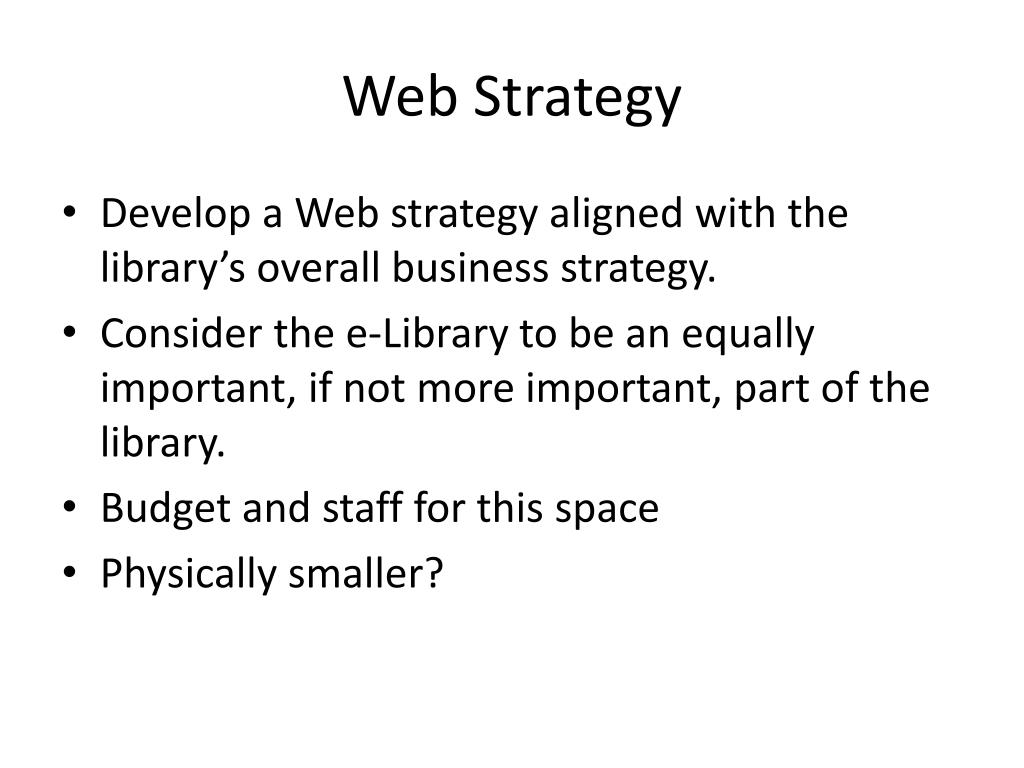 Web Strategy

• Develop a Web strategy aligned with the library’s overall business strategy.
• Consider the e-Library to be an equally important, if not more important, part of the library.
• Budget and staff for this space
• Physically smaller?